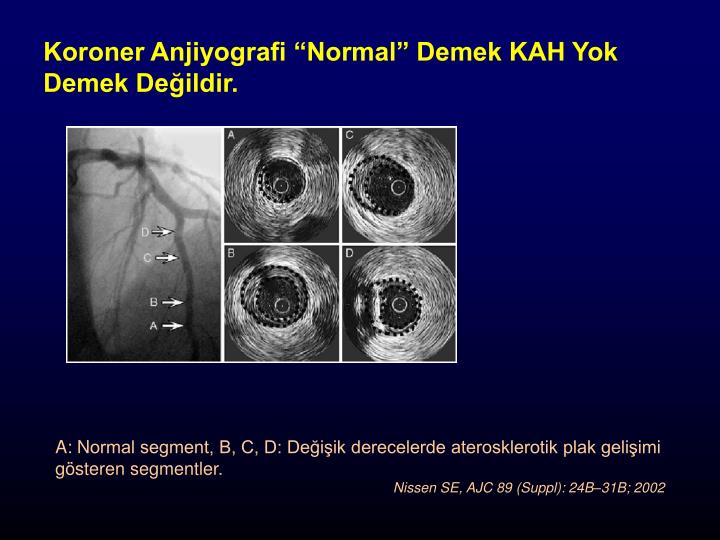 Koroner Anjiyografi “Normal” Demek KAH Yok Demek Değildir.

D
C
B
A

A
C
B
D

A: Normal segment, B, C, D: Değişik derecelerde aterosklerotik plak gelişimi gösteren segmentler.

Nissen SE, AJC 89 (Suppl): 24B–31B; 2002